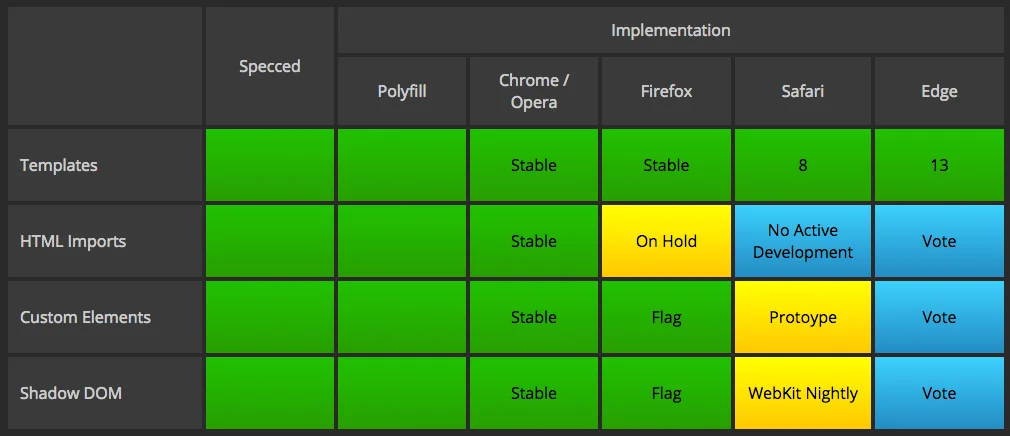 |  | Specced | Implementation | | | | |
|---|---|---|---|---|---|---|
|  |  | Polyfill | Chrome / Opera | Firefox | Safari | Edge |
| Templates |  |  | Stable | Stable | 8 | 13 |
| HTML Imports |  |  | Stable | On Hold | No Active Development | Vote |
| Custom Elements |  |  | Stable | Flag | Protoype | Vote |
| Shadow DOM |  |  | Stable | Flag | WebKit Nightly | Vote |